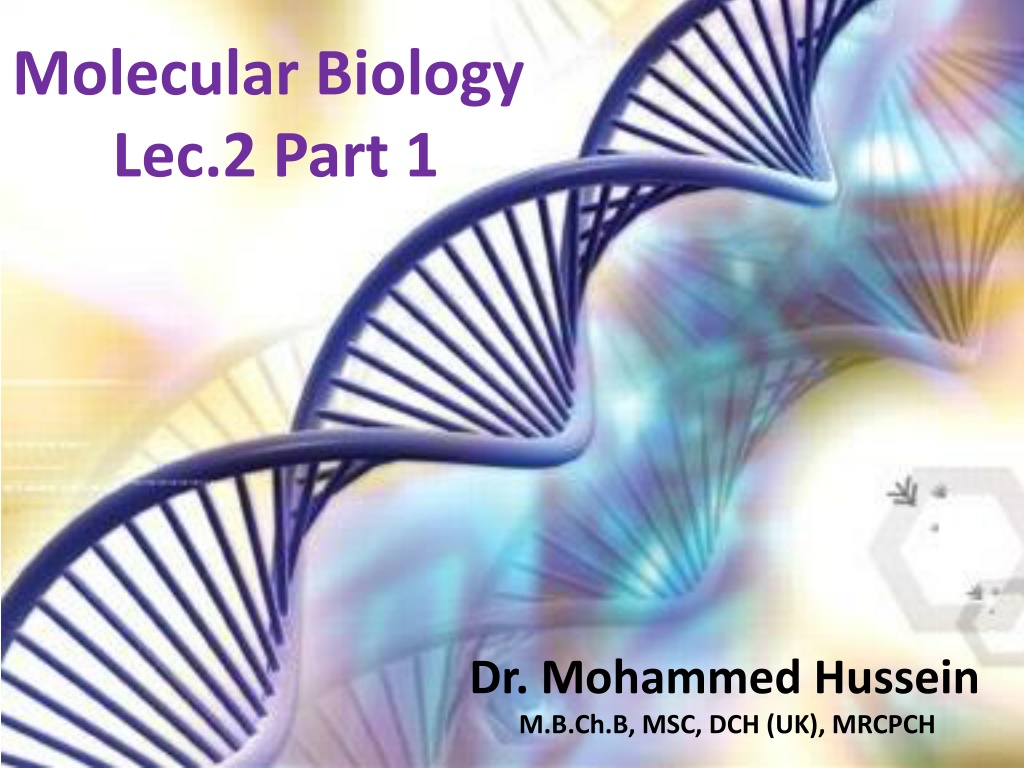 Molecular Biology
Lec.2 Part 1

Dr. Mohammed Hussein
M.B.Ch.B, MSC, DCH (UK), MRCPCH